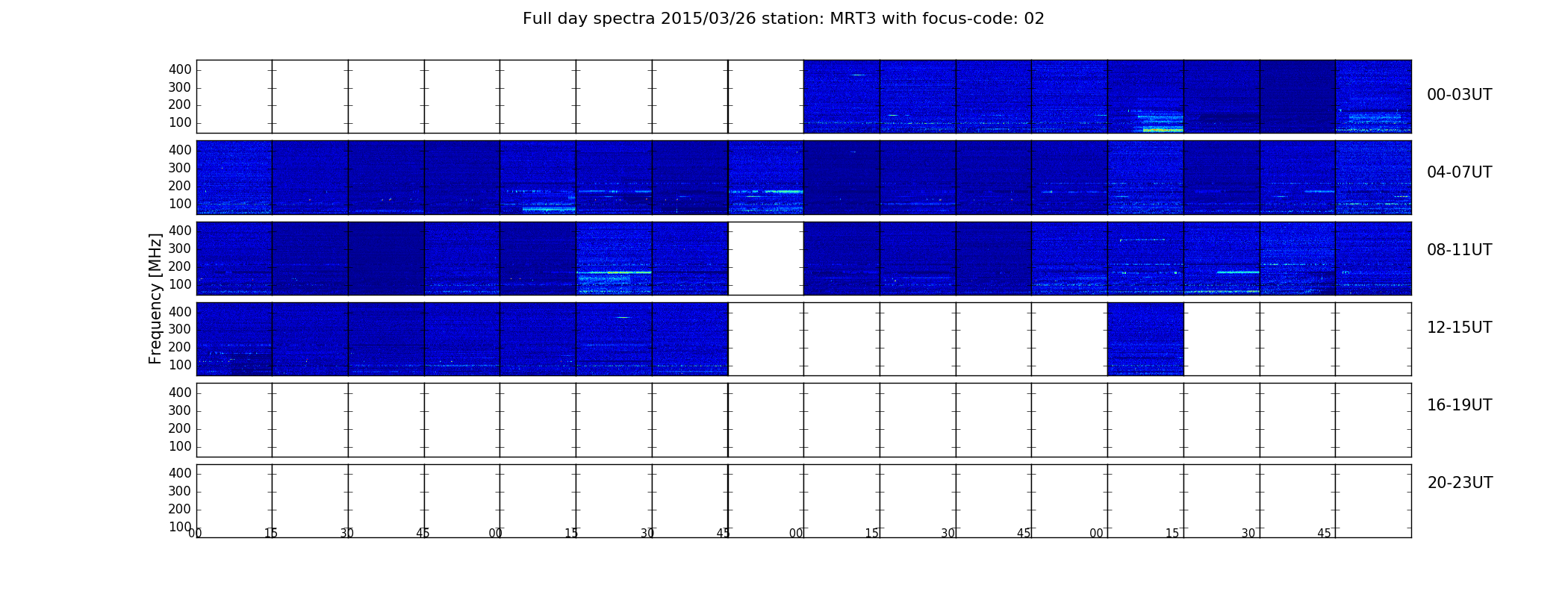 Full day spectra 2015/03/26 station: MRT3 with focus-code: 02

Frequency [MHz]

400
300
200
100

00-03UT

400
300
200
100

04-07UT

400
300
200
100

08-11UT

400
300
200
100

12-15UT

400
300
200
100

16-19UT

400
300
200
100

20-23UT

00 15 30 45 00 15 30 45 00 15 30 45 00 15 30 45